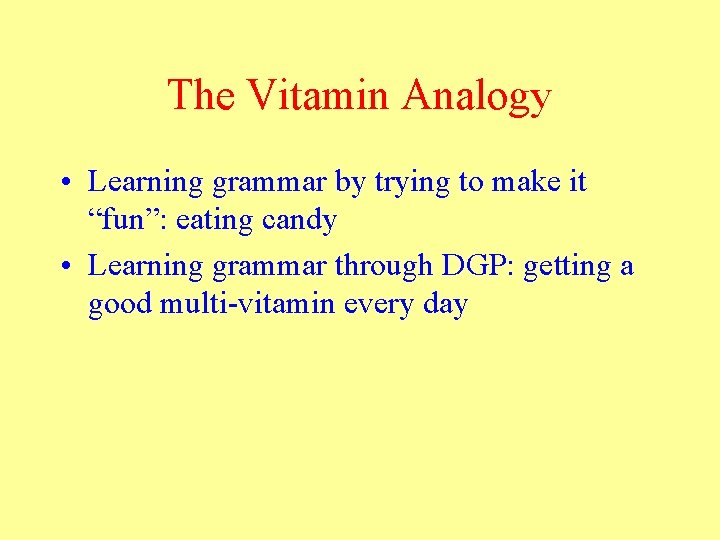 The Vitamin Analogy

• Learning grammar by trying to make it “fun”: eating candy
• Learning grammar through DGP: getting a good multi-vitamin every day